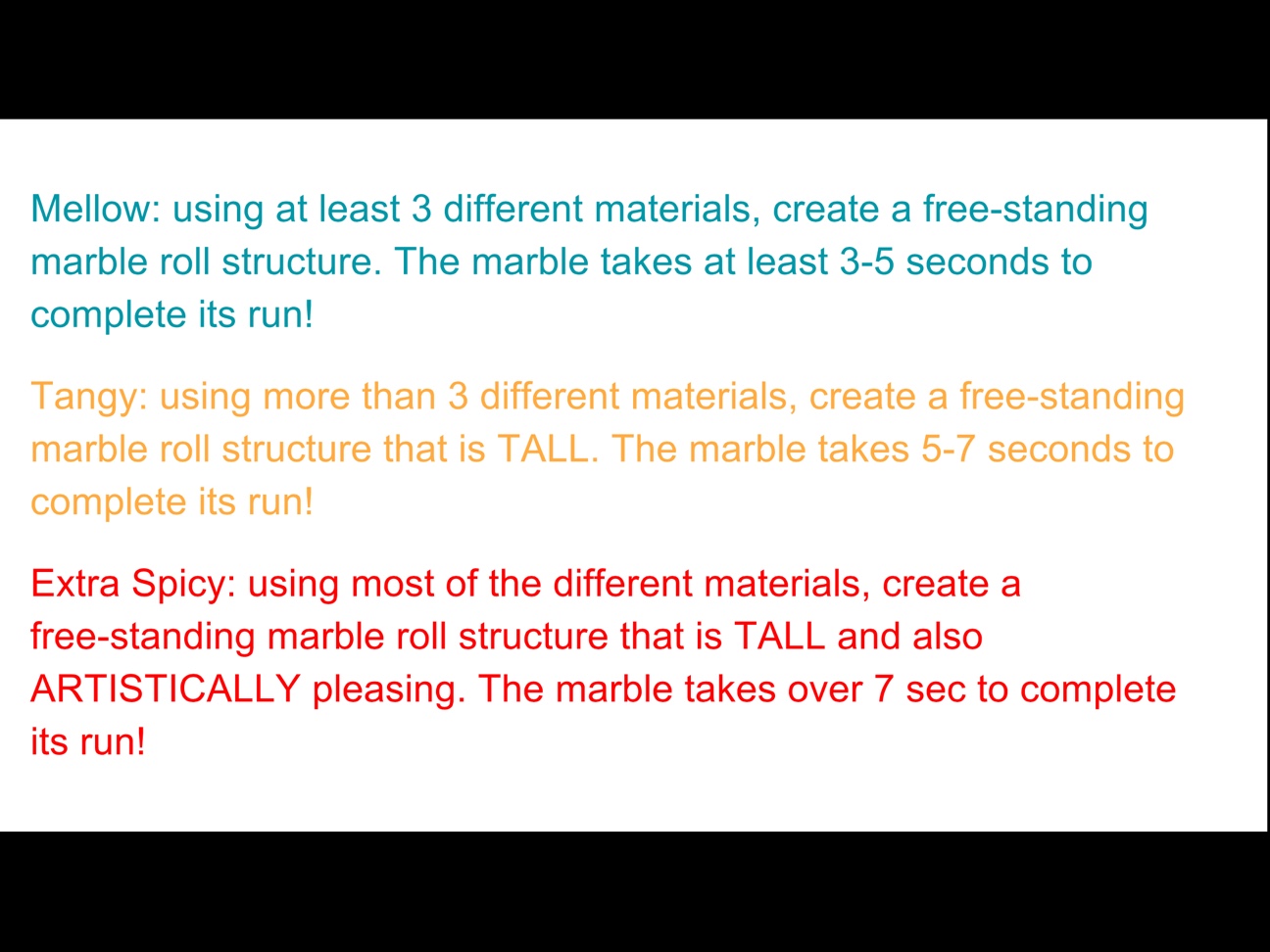 Mellow: using at least 3 different materials, create a free-standing marble roll structure. The marble takes at least 3-5 seconds to complete its run!

Tangy: using more than 3 different materials, create a free-standing marble roll structure that is TALL. The marble takes 5-7 seconds to complete its run!

Extra Spicy: using most of the different materials, create a free-standing marble roll structure that is TALL and also ARTISTICALLY pleasing. The marble takes over 7 sec to complete its run!